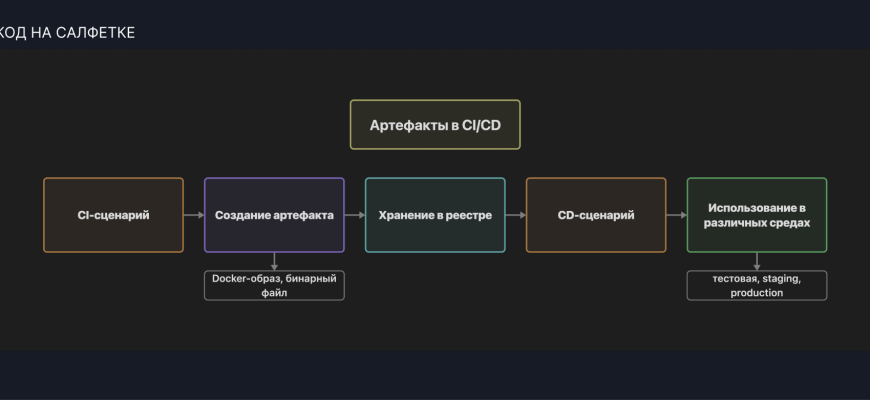 КОД НА САЛФЕТКЕ

Артефакты в CI/CD

CI-сценарий

Создание артефакта

Хранение в реестре

CD-сценарий

Использование в различных средах

Docker-образ, бинарный файл

тестовая, staging, production